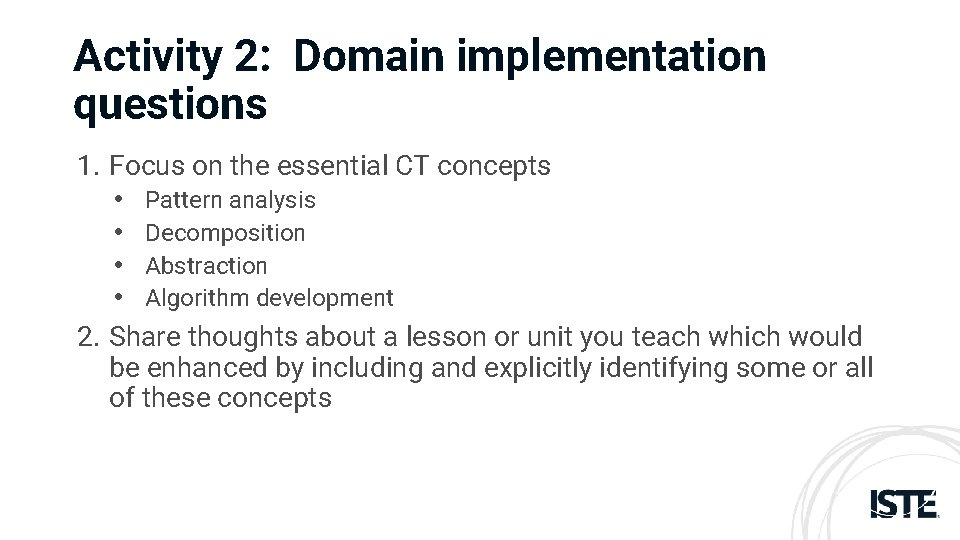 Activity 2: Domain implementation questions

1. Focus on the essential CT concepts
   • Pattern analysis
   • Decomposition
   • Abstraction
   • Algorithm development
2. Share thoughts about a lesson or unit you teach which would be enhanced by including and explicitly identifying some or all of these concepts

ISTE